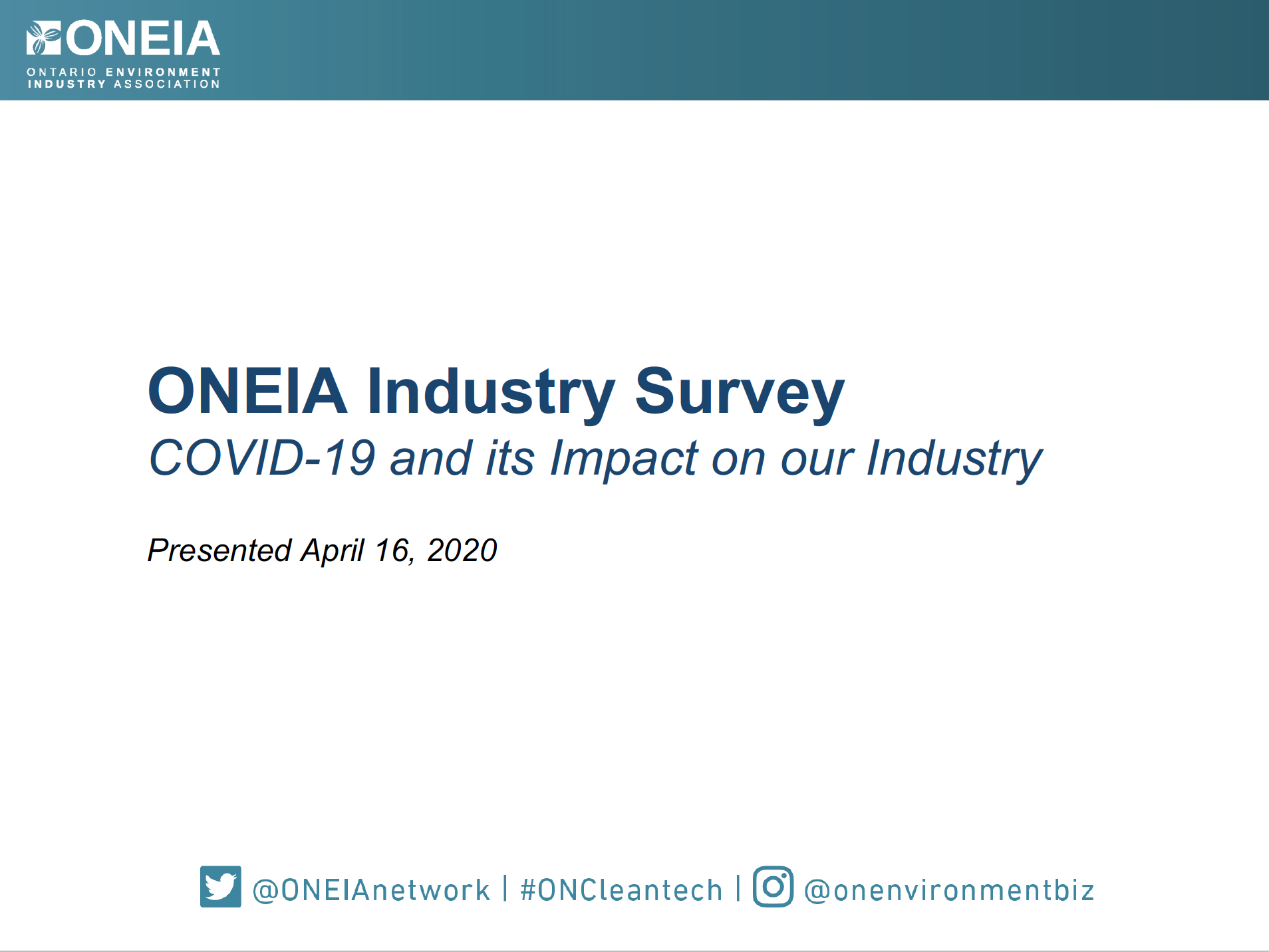 ONEIA
ONTARIO ENVIRONMENT INDUSTRY ASSOCIATION

ONEIA Industry Survey
COVID-19 and its Impact on our Industry

Presented April 16, 2020

@ONEIAnetwork | #ONCleantech | @onenvironmentbiz